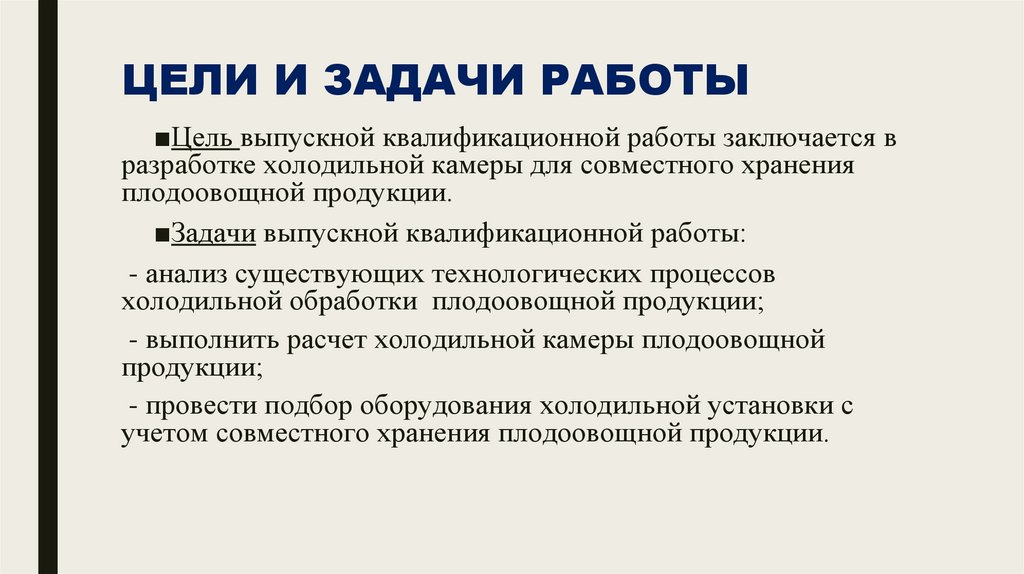 ЦЕЛИ И ЗАДАЧИ РАБОТЫ

■Цель выпускной квалификационной работы заключается в разработке холодильной камеры для совместного хранения плодоовощной продукции.

■Задачи выпускной квалификационной работы:

- анализ существующих технологических процессов холодильной обработки плодоовощной продукции;

- выполнить расчет холодильной камеры плодоовощной продукции;

- провести подбор оборудования холодильной установки с учетом совместного хранения плодоовощной продукции.